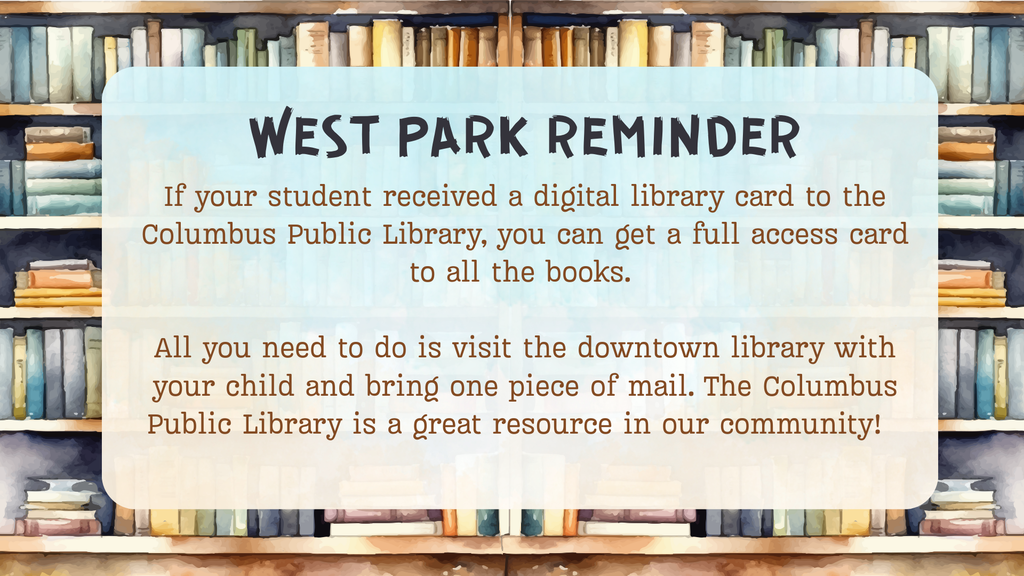 WEST PARK REMINDER

If your student received a digital library card to the Columbus Public Library, you can get a full access card to all the books.

All you need to do is visit the downtown library with your child and bring one piece of mail. The Columbus Public Library is a great resource in our community!